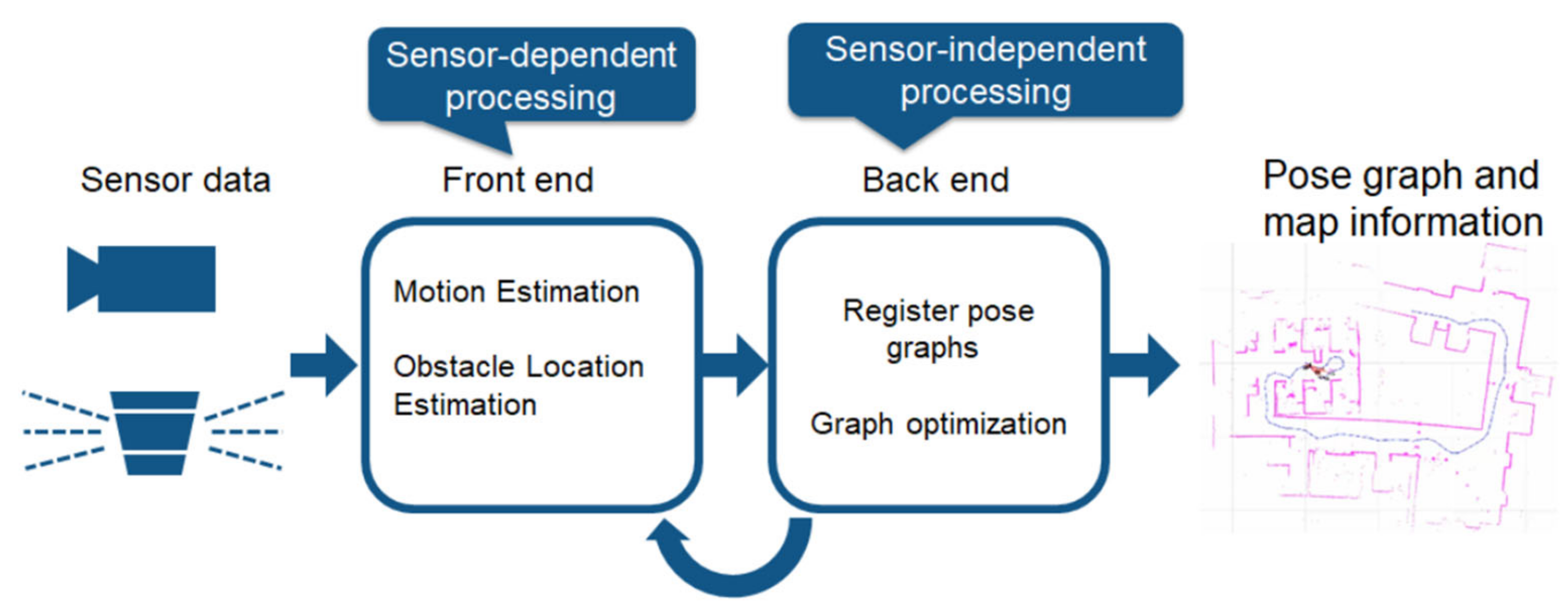 Sensor-dependent processing

Sensor-independent processing

Sensor data

Front end

Back end

Pose graph and map information

Motion Estimation

Obstacle Location Estimation

Register pose graphs

Graph optimization